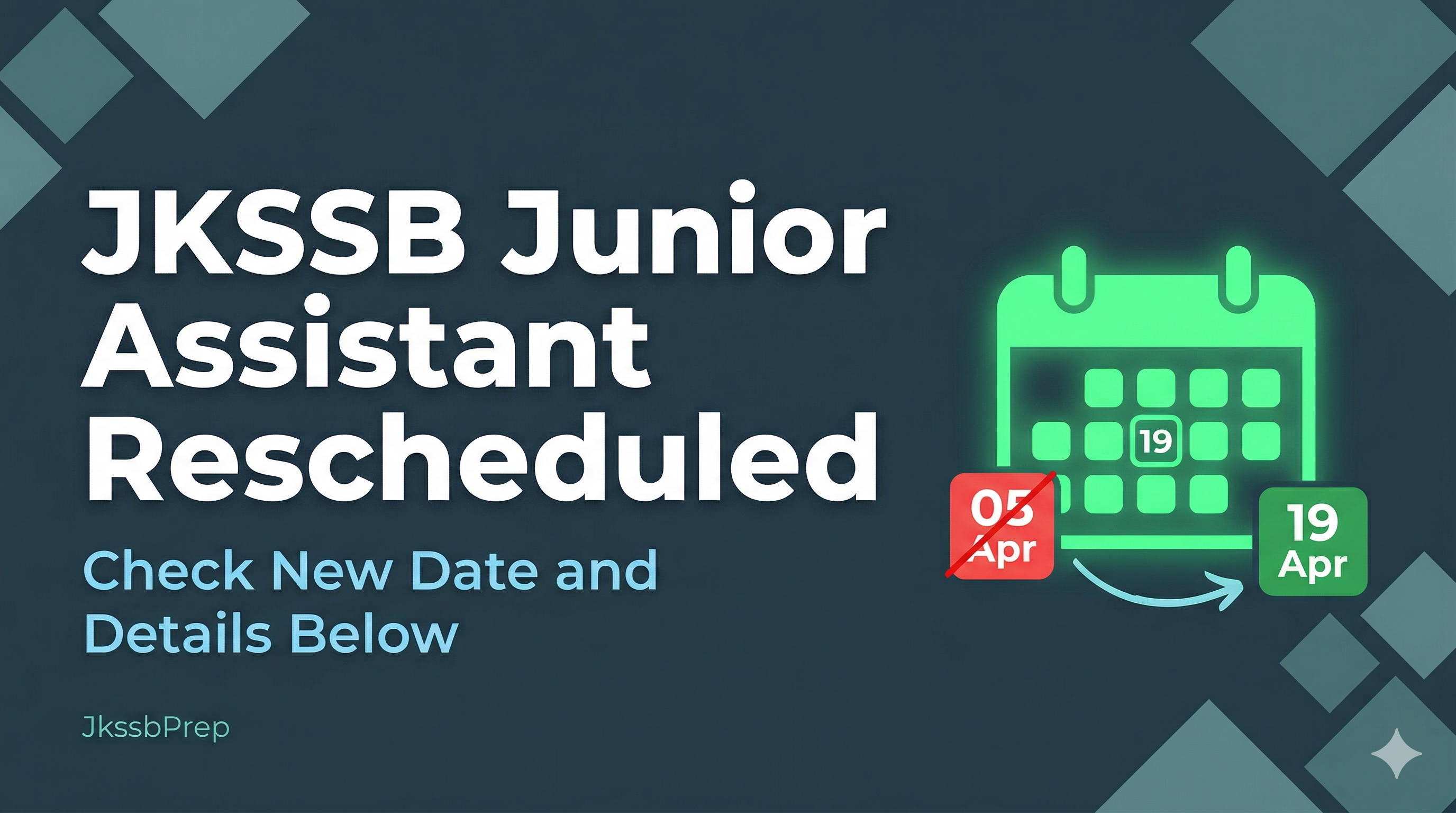 JKSSB Junior Assistant Rescheduled

Check New Date and Details Below

JkssbPrep

19

05 Apr

19 Apr